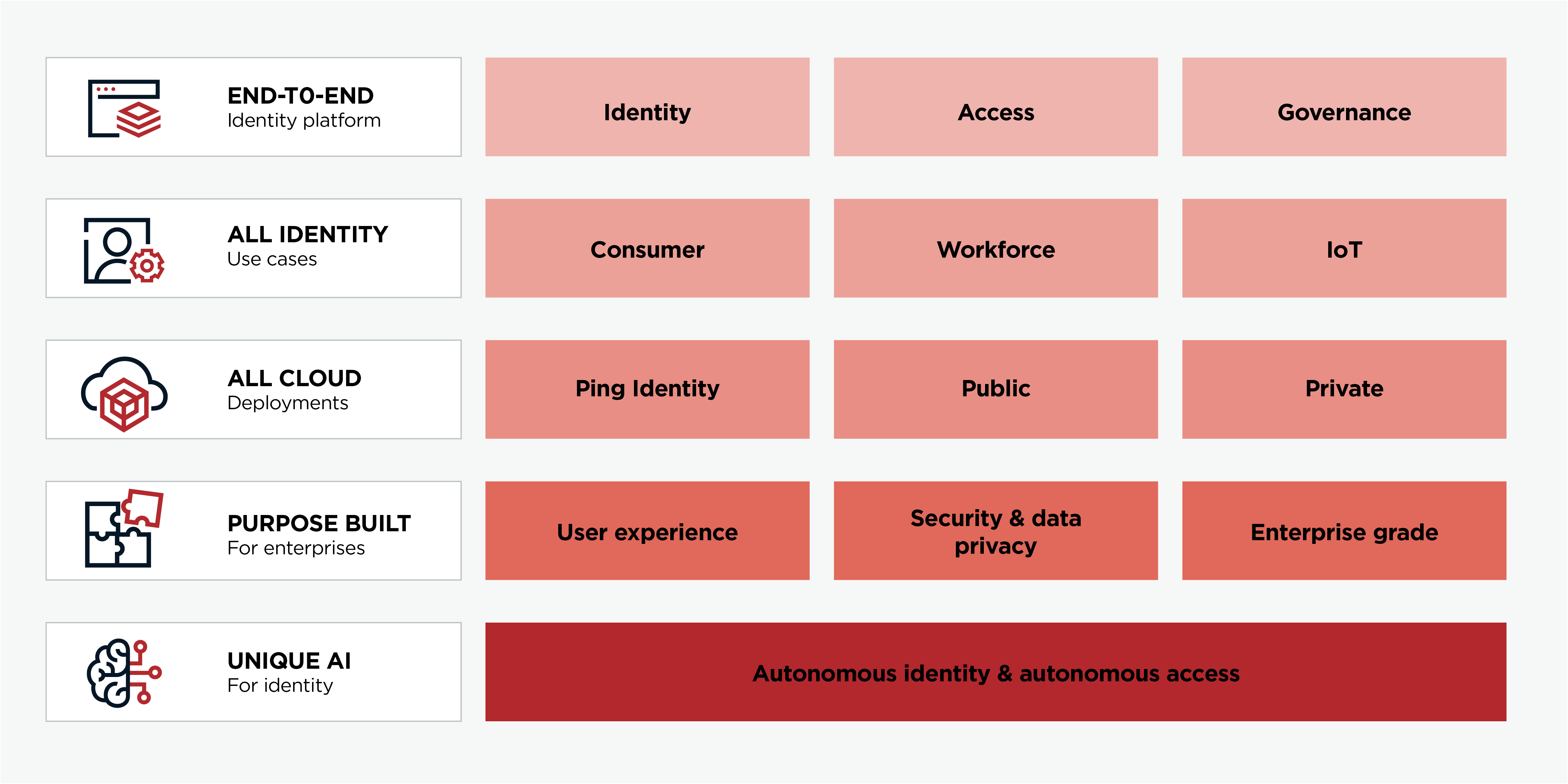 END-TO-END
Identity platform

Identity

Access

Governance

ALL IDENTITY
Use cases

Consumer

Workforce

IoT

ALL CLOUD
Deployments

Ping Identity

Public

Private

PURPOSE BUILT
For enterprises

User experience

Security & data privacy

Enterprise grade

UNIQUE AI
For identity

Autonomous identity & autonomous access